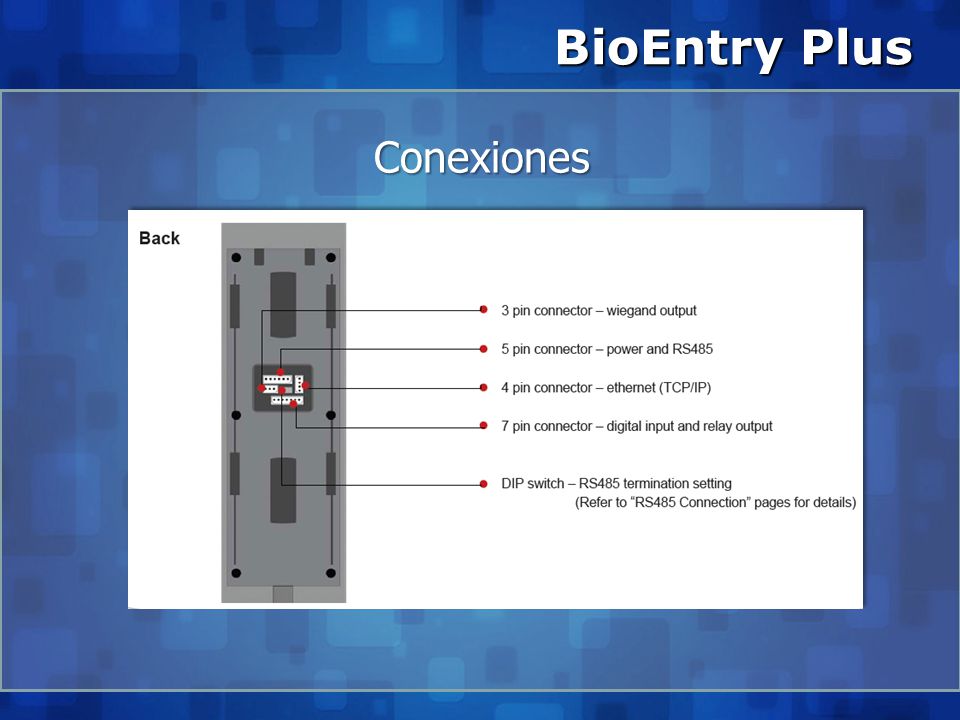 BioEntry Plus

Conexiones

Back

3 pin connector – wiegand output

5 pin connector – power and RS485

4 pin connector – ethernet (TCP/IP)

7 pin connector – digital input and relay output

DIP switch – RS485 termination setting
(Refer to "RS485 Connection" pages for details)